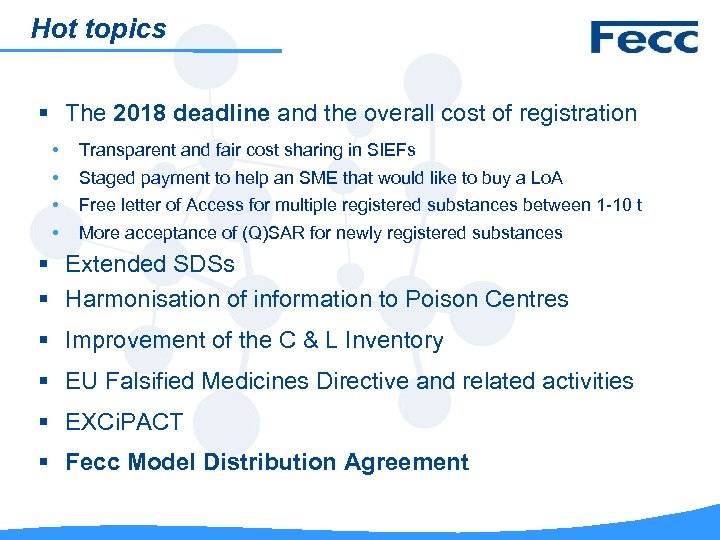 Hot topics

Fecc

▪ The 2018 deadline and the overall cost of registration

• Transparent and fair cost sharing in SIEFs
• Staged payment to help an SME that would like to buy a LoA
• Free letter of Access for multiple registered substances between 1-10 t
• More acceptance of (Q)SAR for newly registered substances

▪ Extended SDSs
▪ Harmonisation of information to Poison Centres
▪ Improvement of the C & L Inventory
▪ EU Falsified Medicines Directive and related activities
▪ EXCiPACT
▪ Fecc Model Distribution Agreement